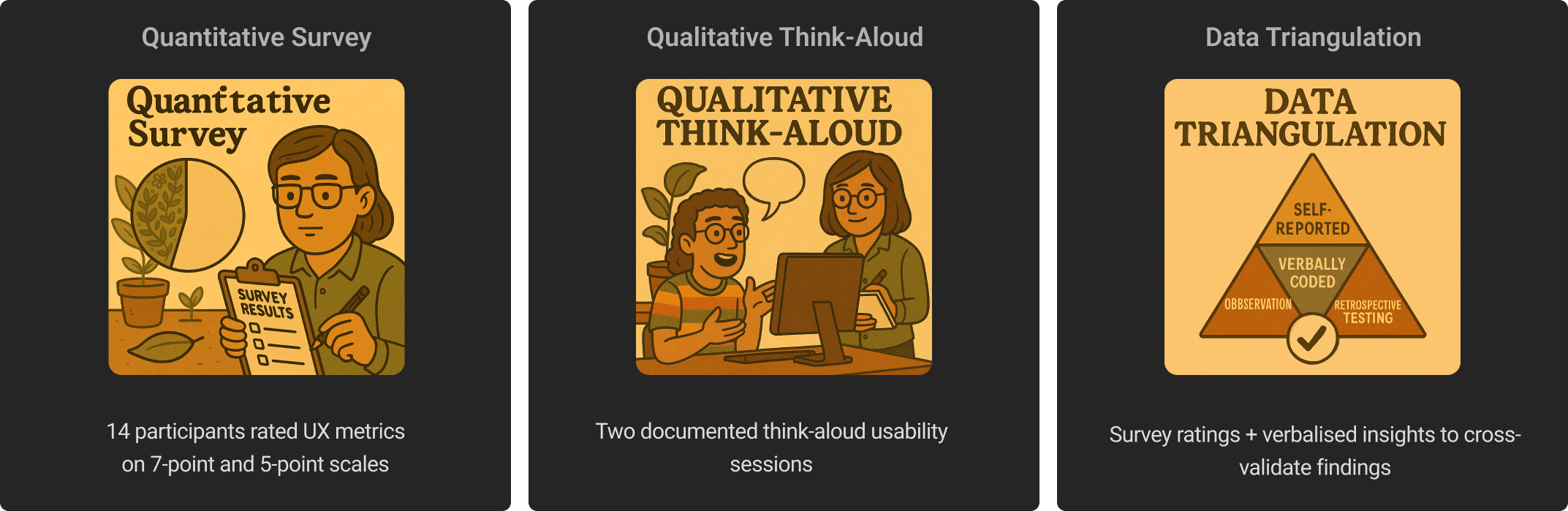 Quantitative Survey

Quantitative Survey

SURVEY RESULTS

14 participants rated UX metrics on 7-point and 5-point scales

Qualitative Think-Aloud

QUALITATIVE THINK-ALOUD

Two documented think-aloud usability sessions

Data Triangulation

DATA TRIANGULATION

SELF-REPORTED

VERBALLY CODED

OBBSERVATION

RETROSPECTIVE TESTING

Survey ratings + verbalised insights to cross-validate findings